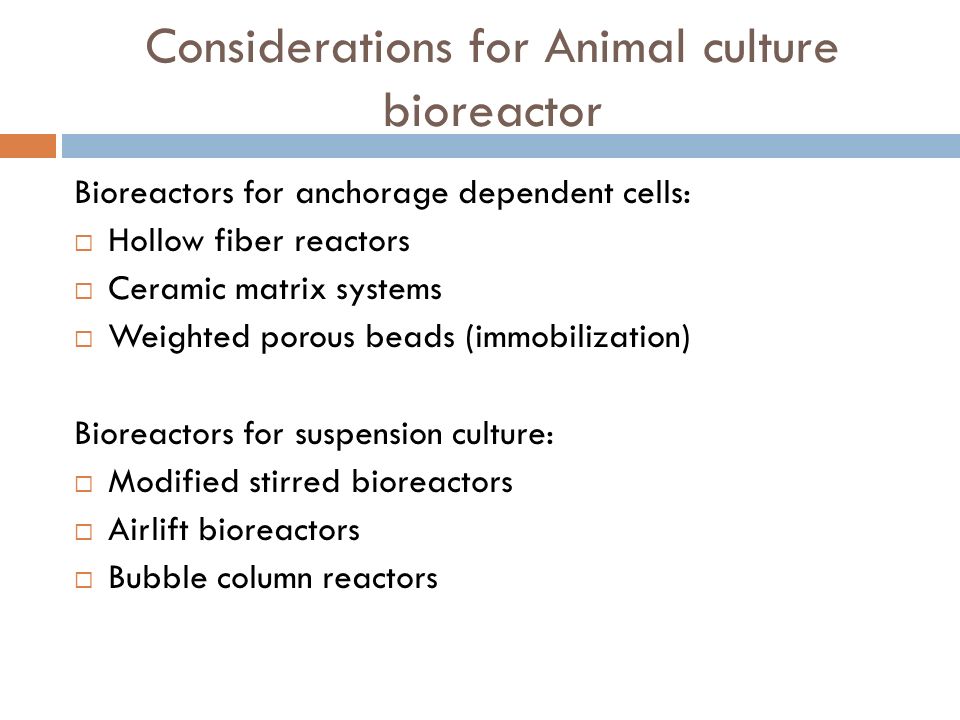 Considerations for Animal culture bioreactor

Bioreactors for anchorage dependent cells:
□ Hollow fiber reactors
□ Ceramic matrix systems
□ Weighted porous beads (immobilization)

Bioreactors for suspension culture:
□ Modified stirred bioreactors
□ Airlift bioreactors
□ Bubble column reactors